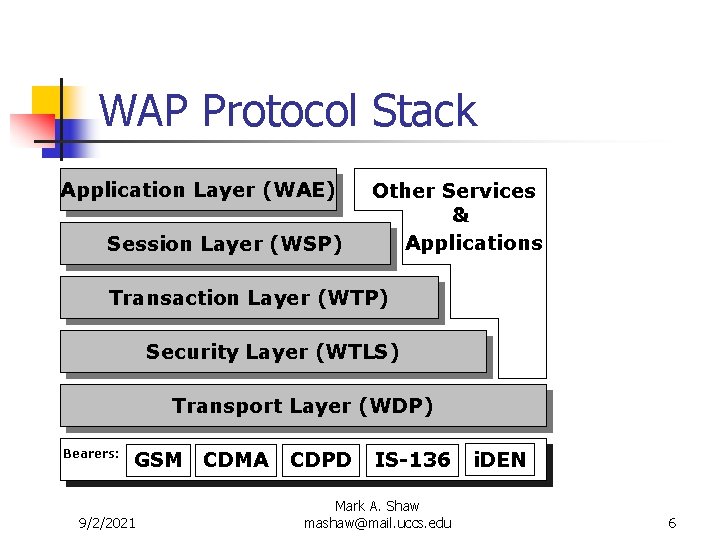 WAP Protocol Stack

Application Layer (WAE)

Other Services & Applications

Session Layer (WSP)

Transaction Layer (WTP)

Security Layer (WTLS)

Transport Layer (WDP)

Bearers: GSM CDMA CDPD IS-136 iDEN

9/2/2021

Mark A. Shaw
mashaw@mail.uccs.edu

6